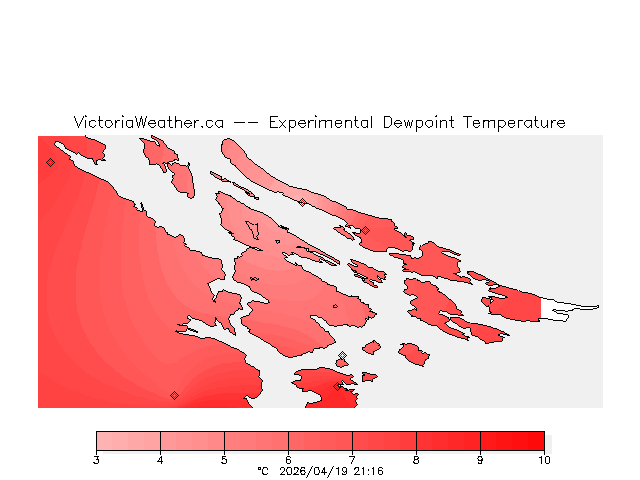 VictoriaWeather.ca -- Experimental Dewpoint Temperature

3 4 5 6 7 8 9 10
°C 2026/04/19 21:16